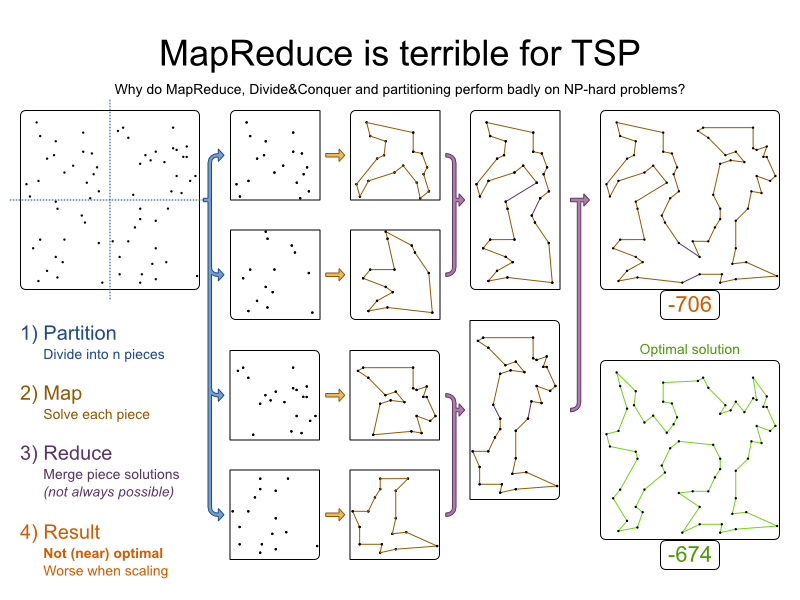 MapReduce is terrible for TSP

Why do MapReduce, Divide&Conquer and partitioning perform badly on NP-hard problems?

1) Partition
Divide into n pieces

2) Map
Solve each piece

3) Reduce
Merge piece solutions
(not always possible)

4) Result
Not (near) optimal
Worse when scaling

-706

Optimal solution

-674